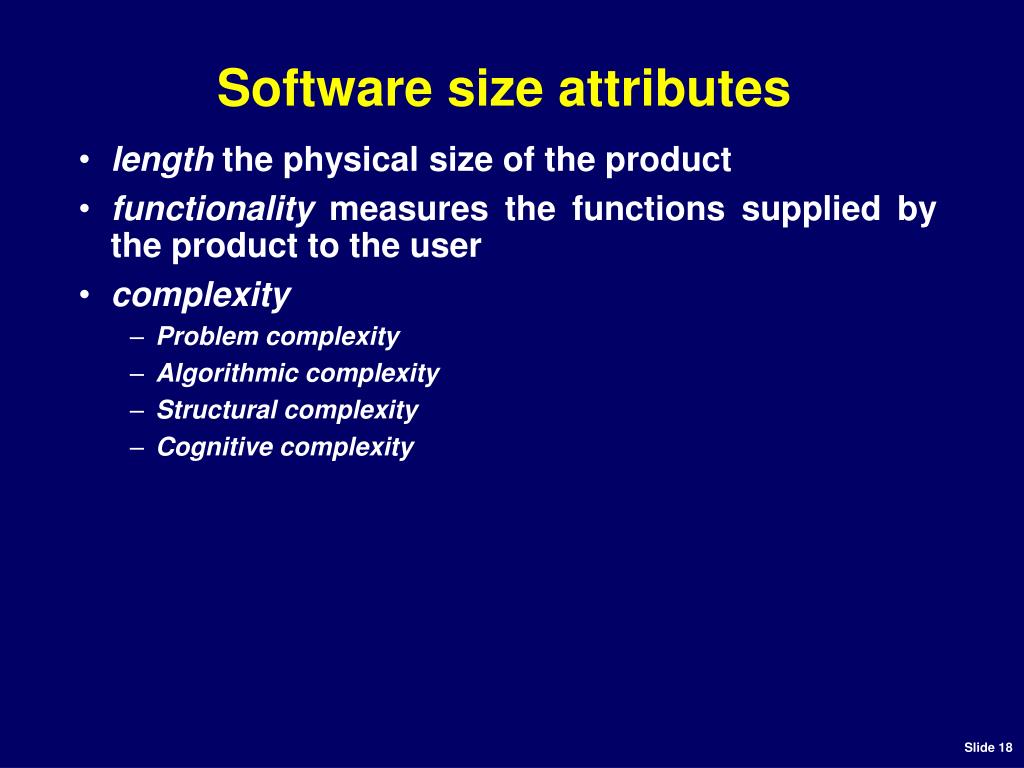 Software size attributes

• length the physical size of the product
• functionality measures the functions supplied by the product to the user
• complexity
– Problem complexity
– Algorithmic complexity
– Structural complexity
– Cognitive complexity

Slide 18